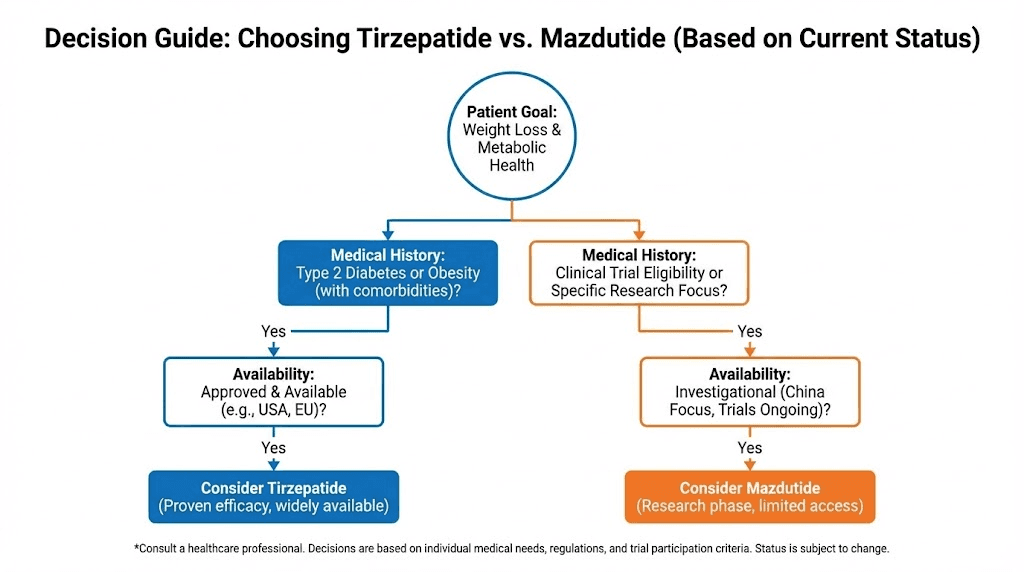 Decision Guide: Choosing Tirzepatide vs. Mazdutide (Based on Current Status)

Patient Goal: Weight Loss & Metabolic Health

Medical History: Type 2 Diabetes or Obesity (with comorbidities)?

Yes

Availability: Approved & Available (e.g., USA, EU)?

Yes

Consider Tirzepatide (Proven efficacy, widely available)

Medical History: Clinical Trial Eligibility or Specific Research Focus?

Yes

Availability: Investigational (China Focus, Trials Ongoing)?

Yes

Consider Mazdutide (Research phase, limited access)

*Consult a healthcare professional. Decisions are based on individual medical needs, regulations, and trial participation criteria. Status is subject to change.